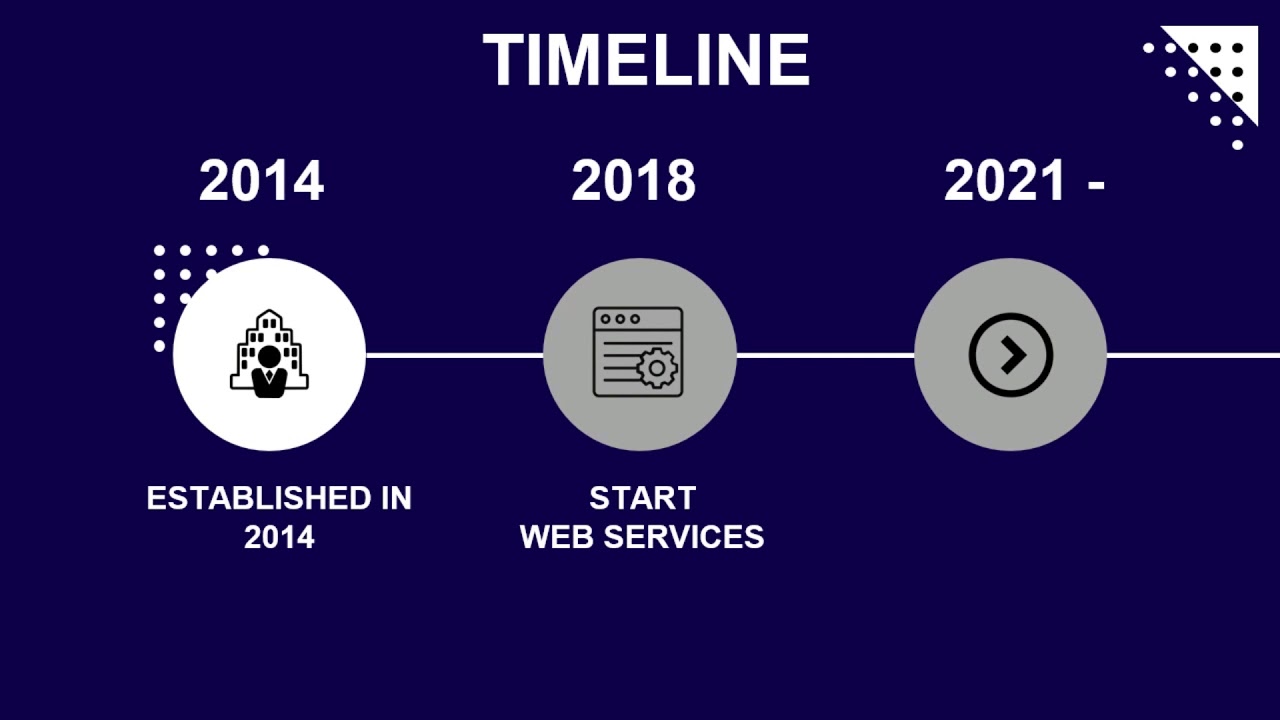 TIMELINE

2014

2018

2021 -

ESTABLISHED IN 2014

START
WEB SERVICES